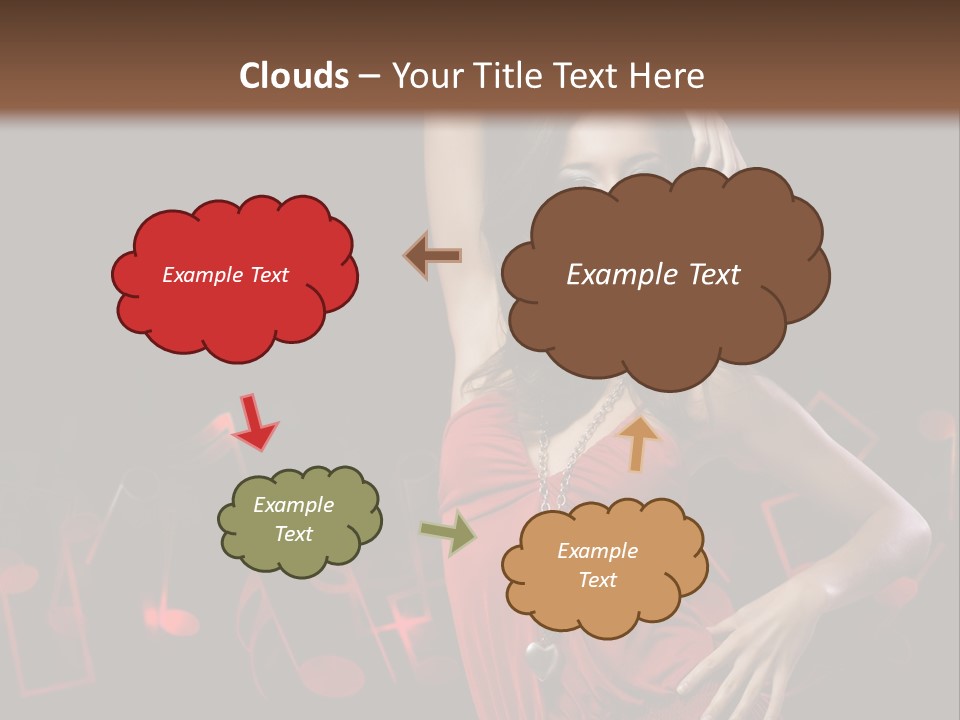 Clouds – Your Title Text Here

Example Text

Example Text

Example Text

Example Text